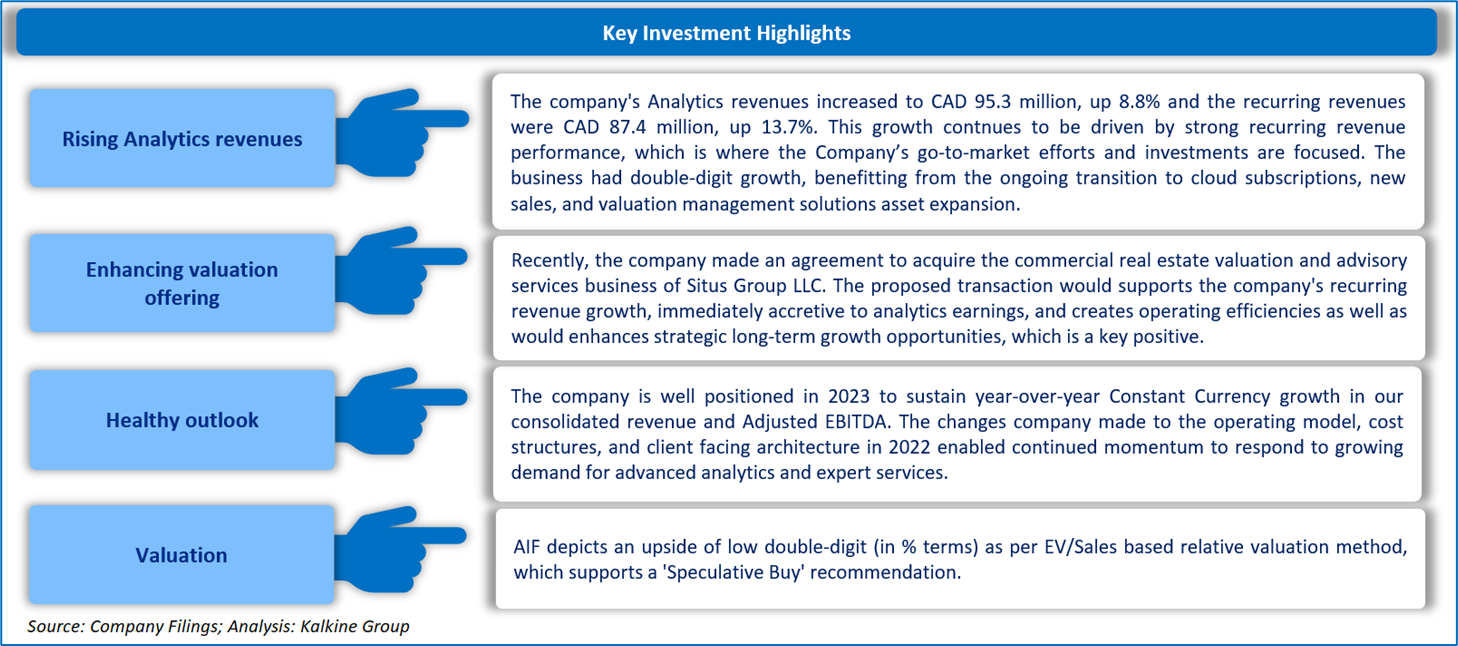 Key Investment Highlights

Rising Analytics revenues

The company's Analytics revenues increased to CAD 95.3 million, up 8.8% and the recurring revenues were CAD 87.4 million, up 13.7%. This growth contnues to be driven by strong recurring revenue performance, which is where the Company's go-to-market efforts and investments are focused. The business had double-digit growth, benefitting from the ongoing transition to cloud subscriptions, new sales, and valuation management solutions asset expansion.

Enhancing valuation offering

Recently, the company made an agreement to acquire the commercial real estate valuation and advisory services business of Situs Group LLC. The proposed transaction would supports the company's recurring revenue growth, immediately accretive to analytics earnings, and creates operating efficiencies as well as would enhances strategic long-term growth opportunities, which is a key positive.

Healthy outlook

The company is well positioned in 2023 to sustain year-over-year Constant Currency growth in our consolidated revenue and Adjusted EBITDA. The changes company made to the operating model, cost structures, and client facing architecture in 2022 enabled continued momentum to respond to growing demand for advanced analytics and expert services.

Valuation

AIF depicts an upside of low double-digit (in % terms) as per EV/Sales based relative valuation method, which supports a 'Speculative Buy' recommendation.

Source: Company Filings; Analysis: Kalkine Group